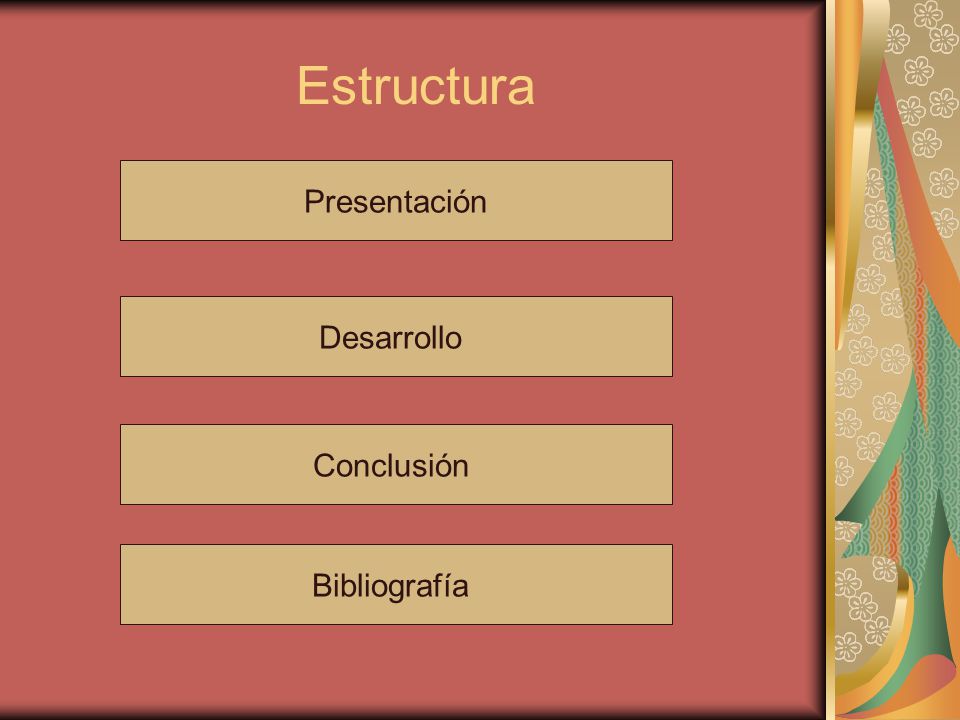 Estructura

Presentación

Desarrollo

Conclusión

Bibliografía